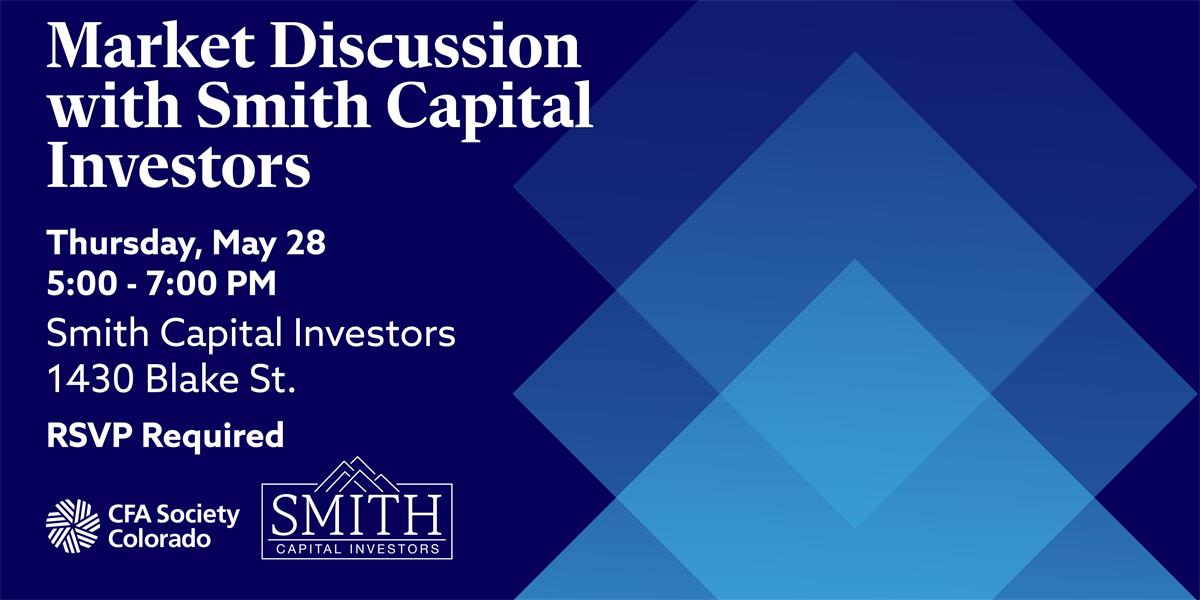 Market Discussion with Smith Capital Investors

Thursday, May 28
5:00 - 7:00 PM

Smith Capital Investors
1430 Blake St.

RSVP Required

CFA Society Colorado

SMITH
CAPITAL INVESTORS